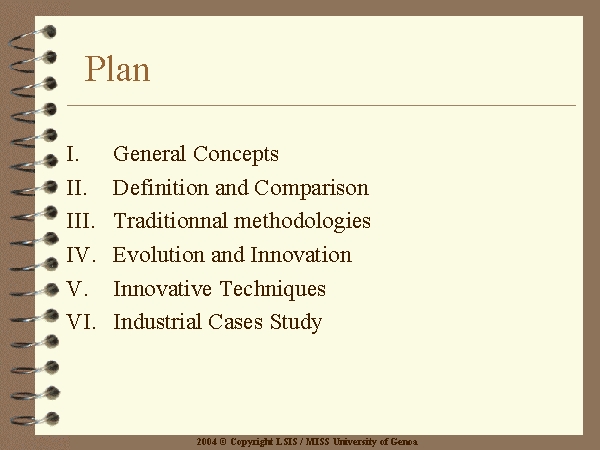 Plan

I. General Concepts
II. Definition and Comparison
III. Traditionnal methodologies
IV. Evolution and Innovation
V. Innovative Techniques
VI. Industrial Cases Study

2004 © Copyright LSIS / MISS University of Genoa